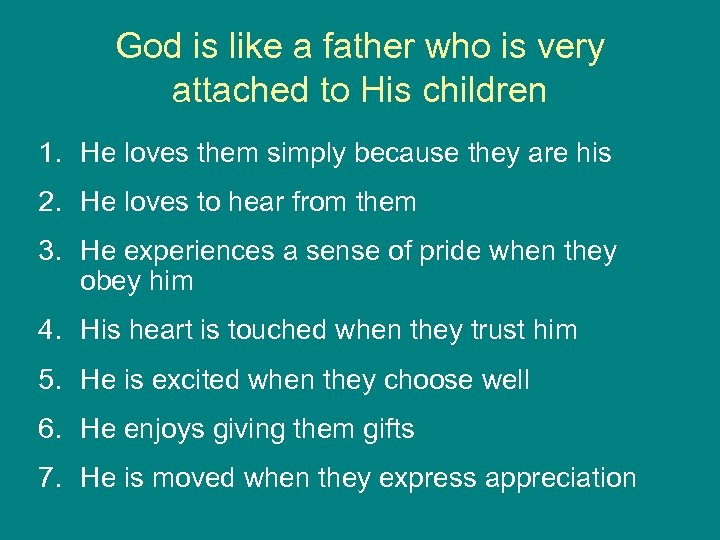 God is like a father who is very attached to His children

1. He loves them simply because they are his
2. He loves to hear from them
3. He experiences a sense of pride when they obey him
4. His heart is touched when they trust him
5. He is excited when they choose well
6. He enjoys giving them gifts
7. He is moved when they express appreciation